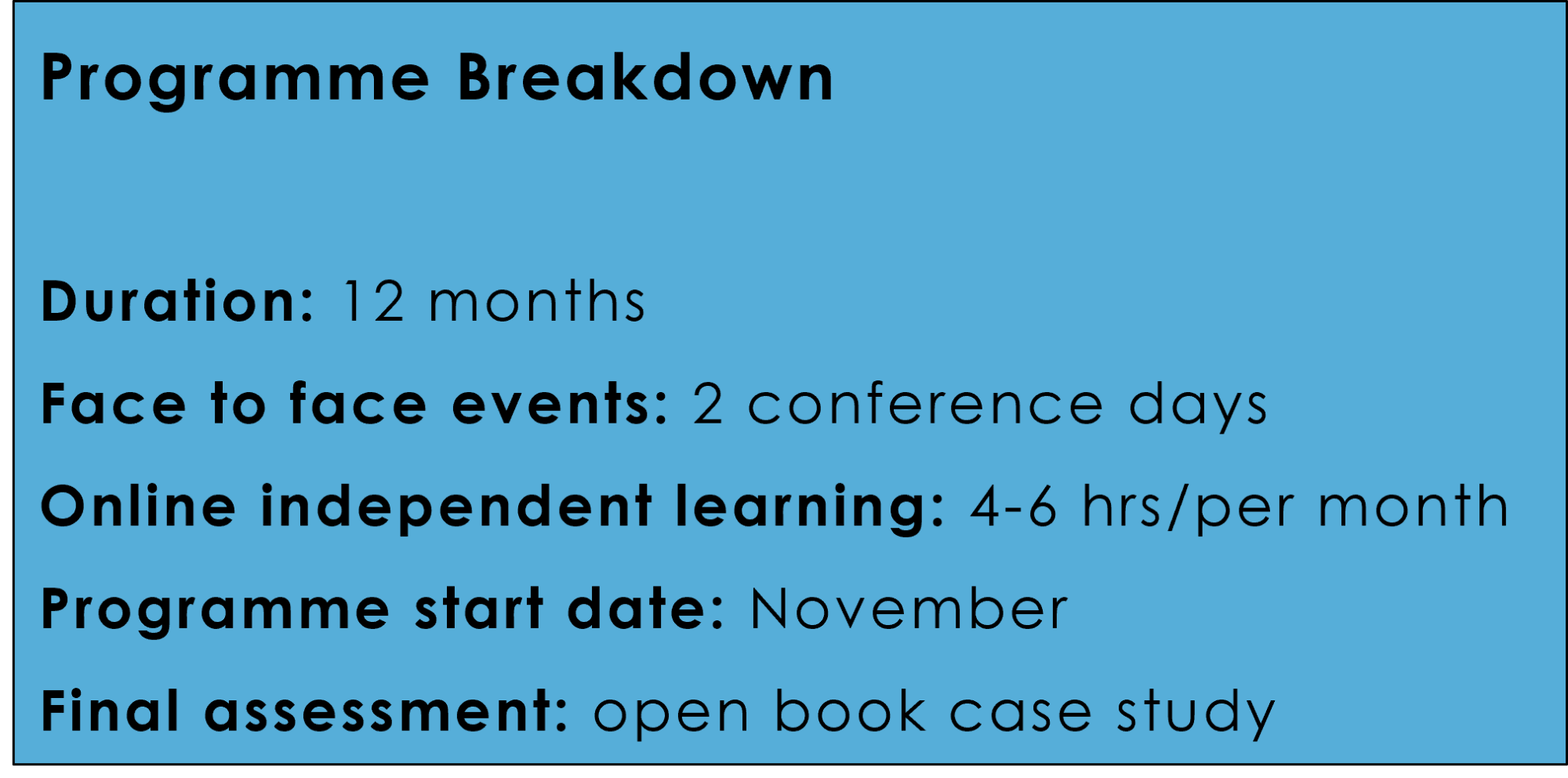 Programme Breakdown

Duration: 12 months

Face to face events: 2 conference days

Online independent learning: 4-6 hrs/per month

Programme start date: November

Final assessment: open book case study